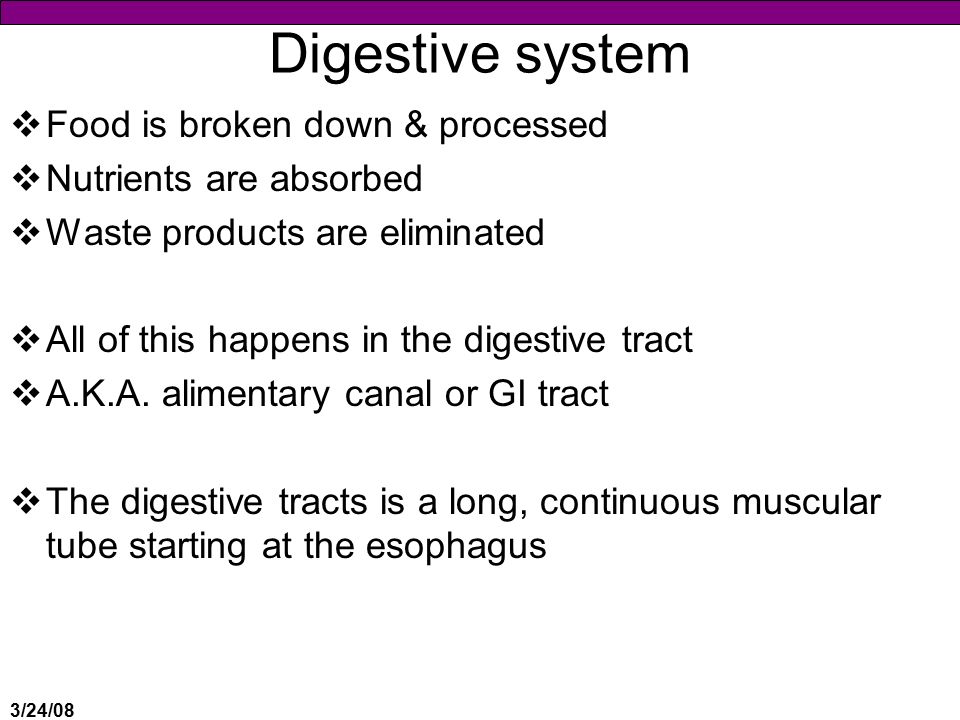 Digestive system

❖ Food is broken down & processed
❖ Nutrients are absorbed
❖ Waste products are eliminated

❖ All of this happens in the digestive tract
❖ A.K.A. alimentary canal or GI tract

❖ The digestive tracts is a long, continuous muscular tube starting at the esophagus

3/24/08